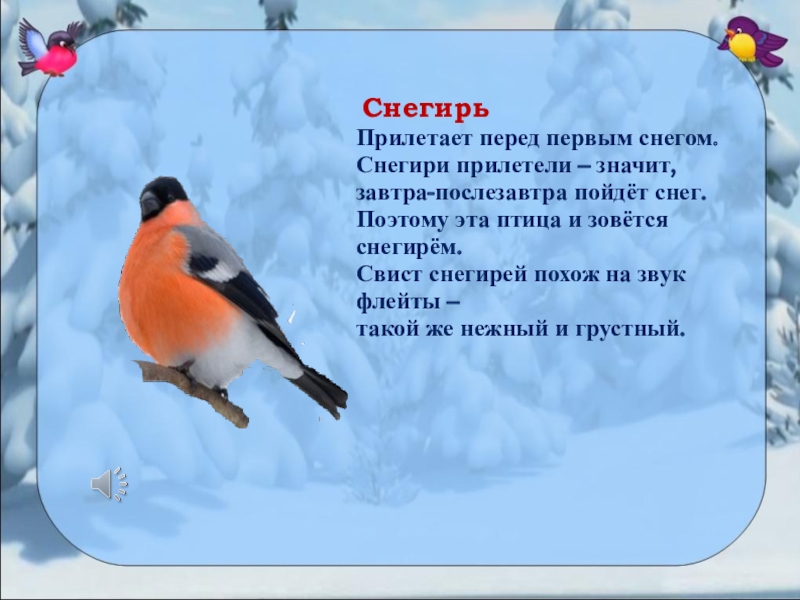 Снегирь

Прилетает перед первым снегом. Снегири прилетели – значит, завтра-послезавтра пойдёт снег. Поэтому эта птица и зовётся снегирём.

Свист снегирей похож на звук флейты – такой же нежный и грустный.